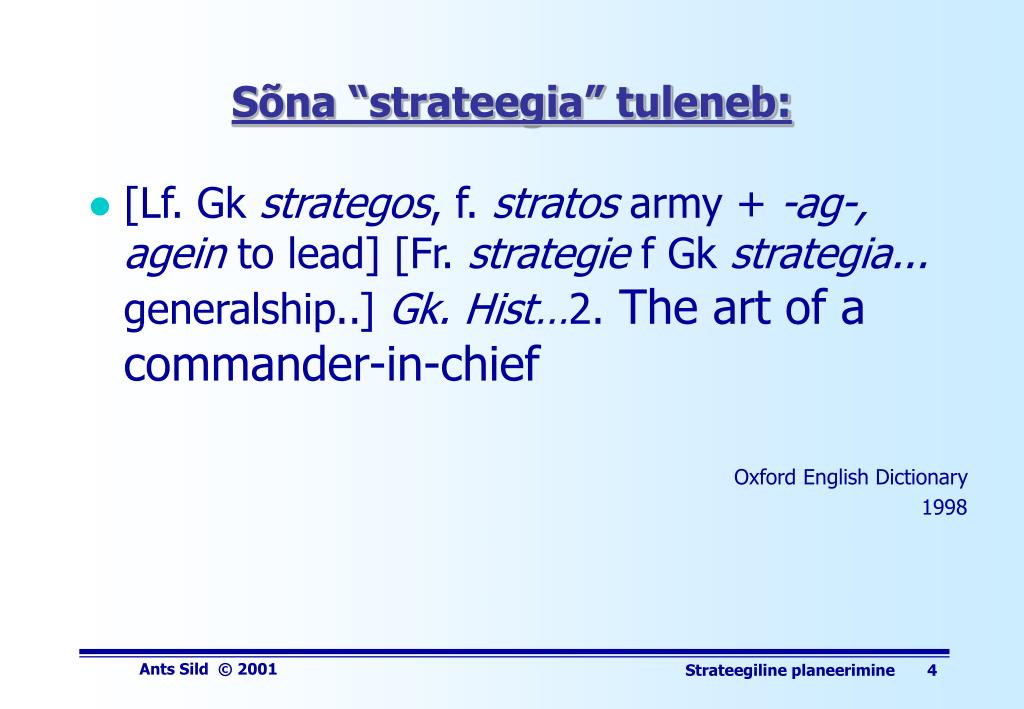 Sõna “strateegia” tuleneb:

[Lf. Gk strategos, f. stratos army + -ag-, agein to lead] [Fr. strategie f Gk strategia... generalship..] Gk. Hist…2. The art of a commander-in-chief

Oxford English Dictionary
1998

Ants Sild © 2001

Strateegiline planeerimine 4